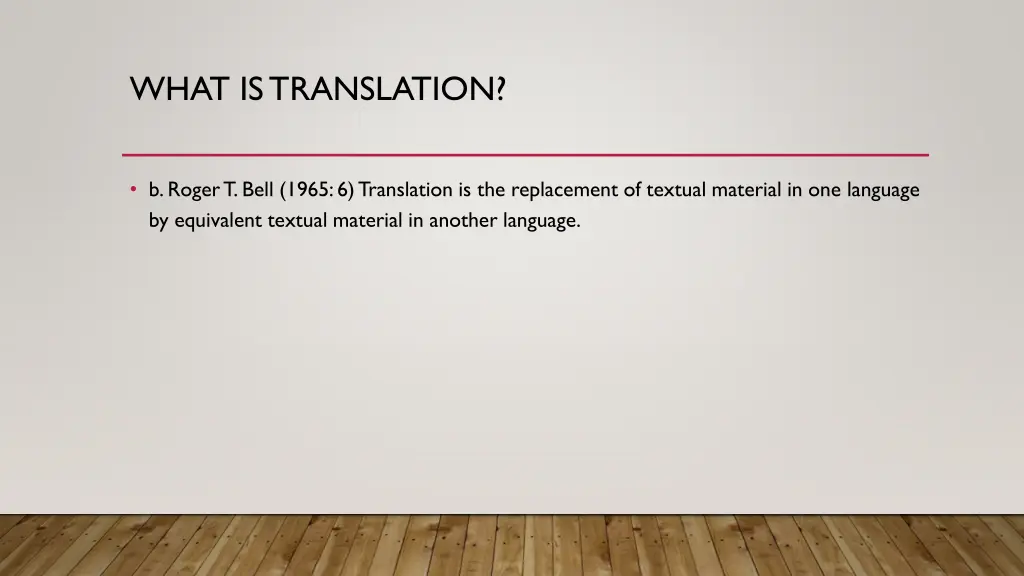 WHAT IS TRANSLATION?

• b. Roger T. Bell (1965: 6) Translation is the replacement of textual material in one language by equivalent textual material in another language.